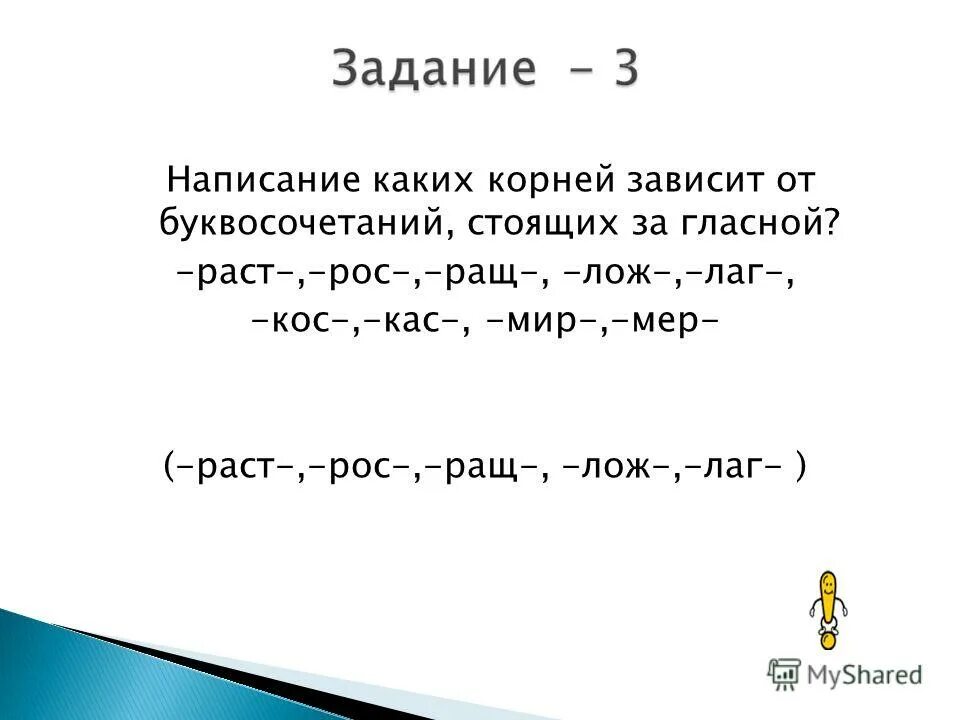 Задание - 3

Написание каких корней зависит от буквосочетаний, стоящих за гласной?
-раст-,-рос-,-ращ-, -лож-,-лаг-,
-кос-,-кас-, -мир-,-мер-

(-раст-,-рос-,-ращ-, -лож-,-лаг- )

MyShared